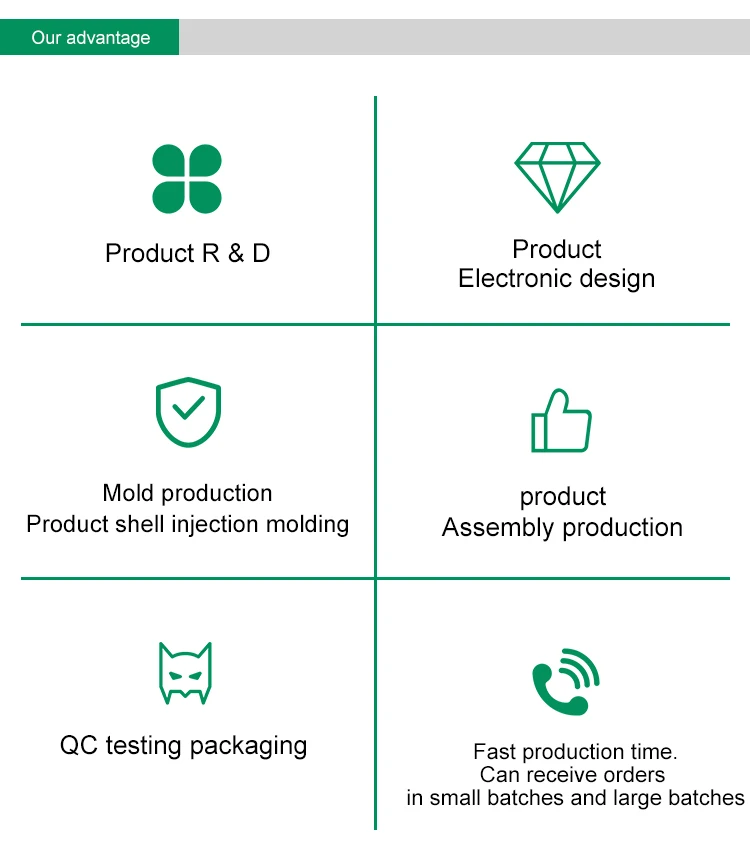 Our advantage

Product R & D

Product
Electronic design

Mold production
Product shell injection molding

product
Assembly production

QC testing packaging

Fast production time.
Can receive orders
in small batches and large batches